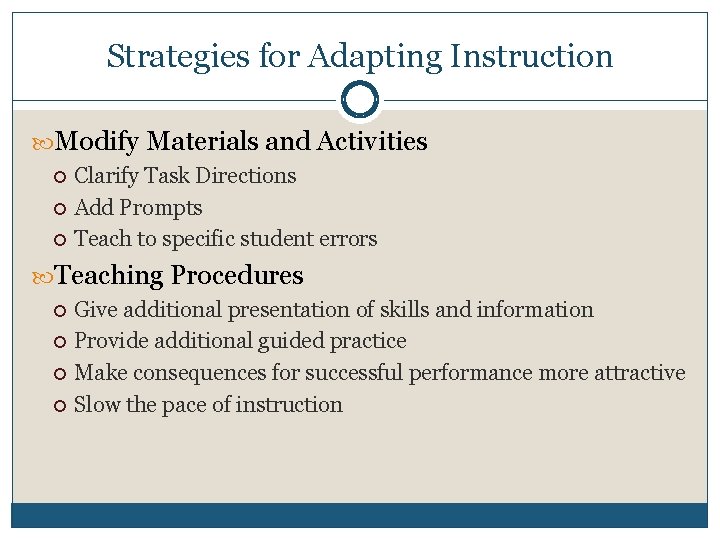 Strategies for Adapting Instruction

Modify Materials and Activities
Clarify Task Directions
Add Prompts
Teach to specific student errors

Teaching Procedures
Give additional presentation of skills and information
Provide additional guided practice
Make consequences for successful performance more attractive
Slow the pace of instruction